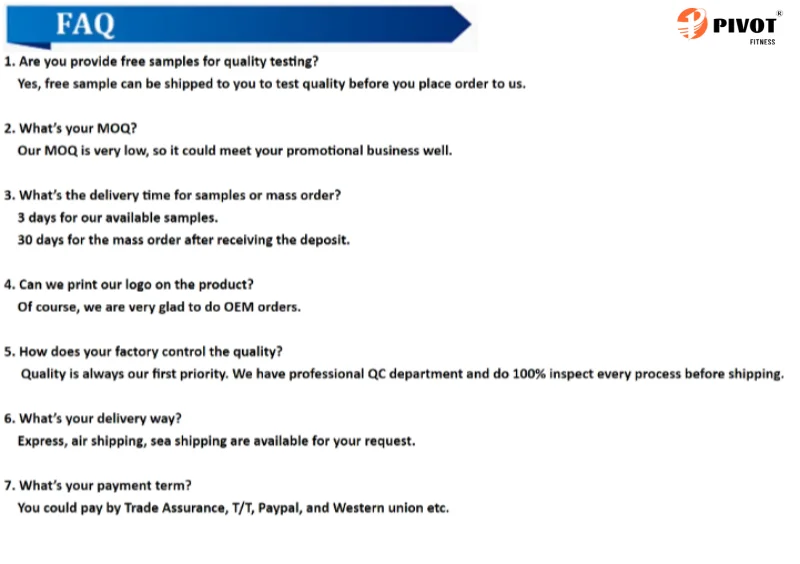 FAQ

PIVOT®
FITNESS

1. Are you provide free samples for quality testing?
Yes, free sample can be shipped to you to test quality before you place order to us.

2. What's your MOQ?
Our MOQ is very low, so it could meet your promotional business well.

3. What's the delivery time for samples or mass order?
3 days for our available samples.
30 days for the mass order after receiving the deposit.

4. Can we print our logo on the product?
Of course, we are very glad to do OEM orders.

5. How does your factory control the quality?
Quality is always our first priority. We have professional QC department and do 100% inspect every process before shipping.

6. What's your delivery way?
Express, air shipping, sea shipping are available for your request.

7. What's your payment term?
You could pay by Trade Assurance, T/T, Paypal, and Western union etc.